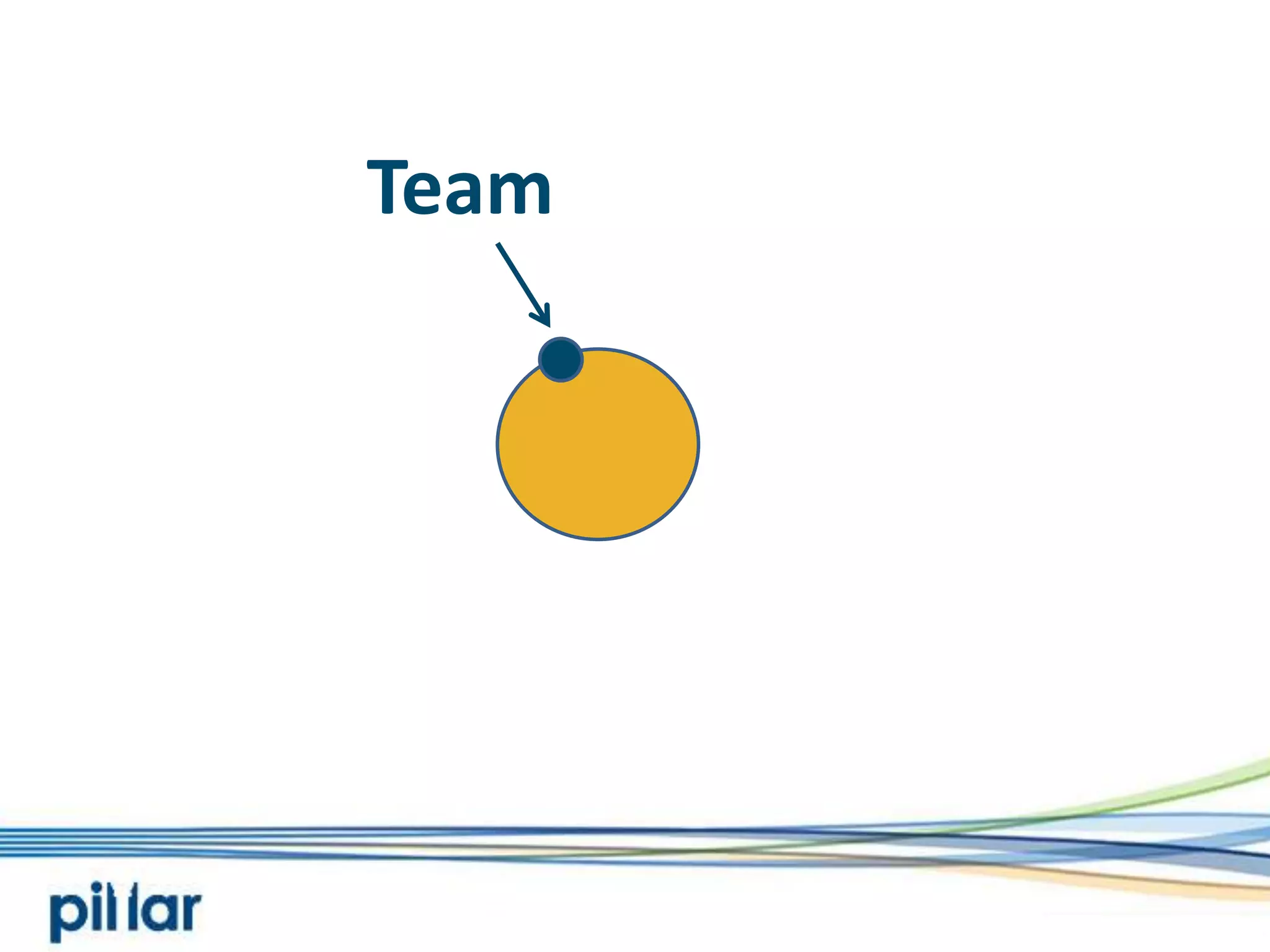 Team

pillar